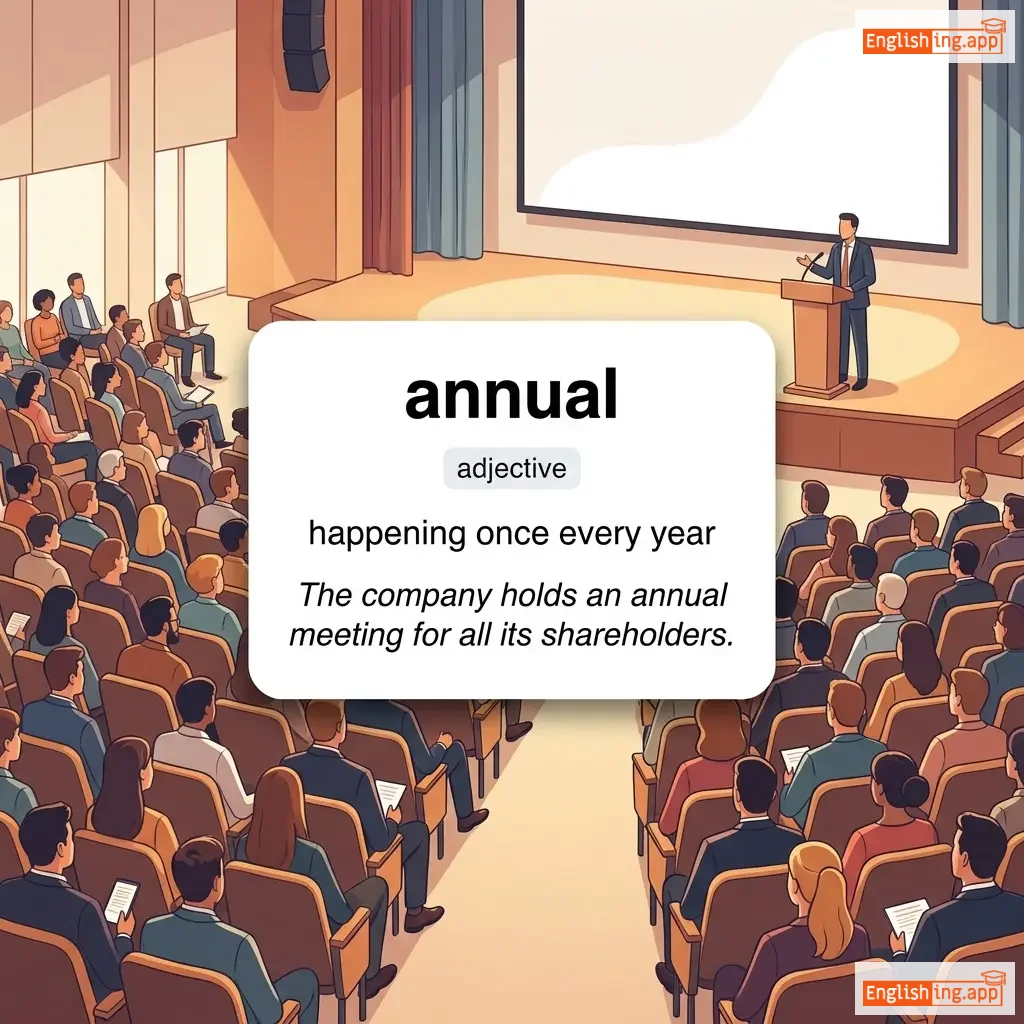 Englishing.app

annual

adjective

happening once every year

The company holds an annual meeting for all its shareholders.

Englishing.app